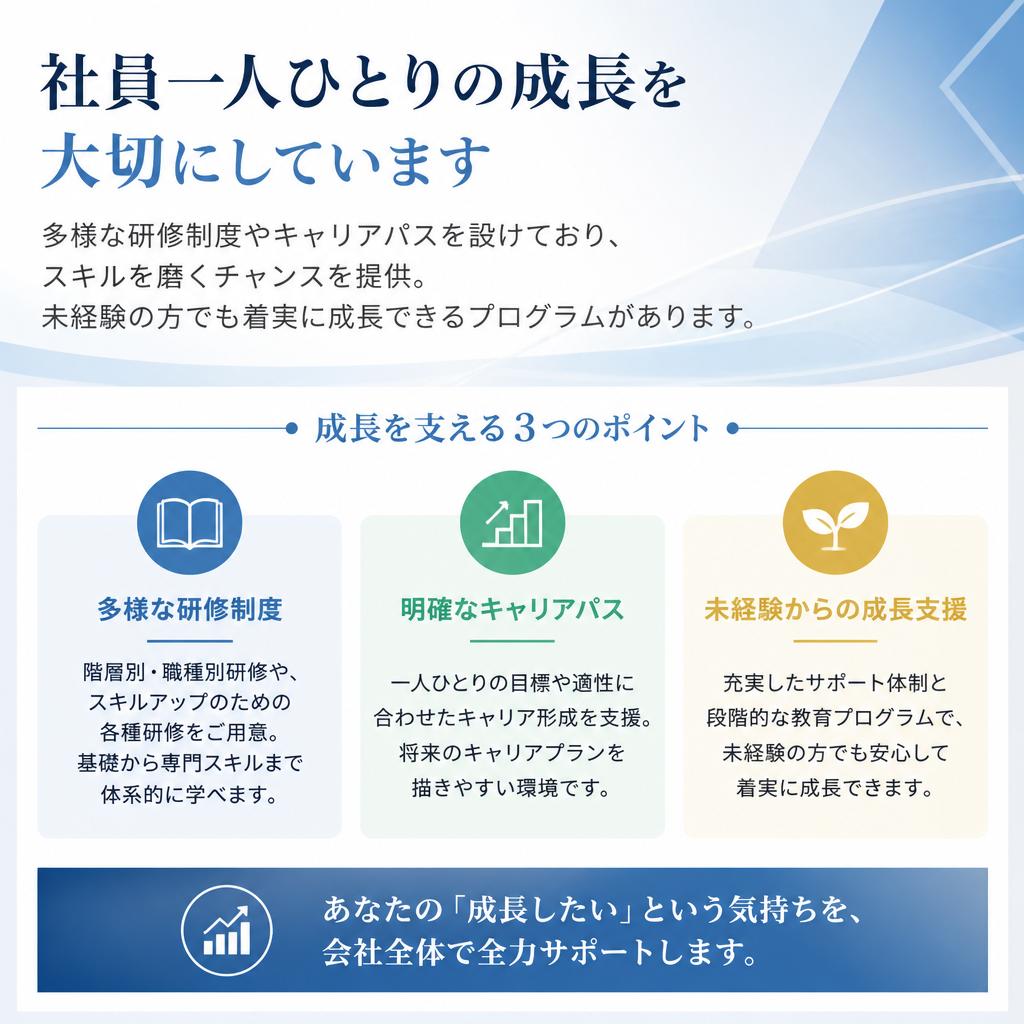 社員一人ひとりの成長を
大切にしています

多様な研修制度やキャリアパスを設けており、
スキルを磨くチャンスを提供。
未経験の方でも着実に成長できるプログラムがあります。

成長を支える3つのポイント

多様な研修制度

階層別・職種別研修や、スキルアップのための各種研修をご用意。基礎から専門スキルまで体系的に学べます。

明確なキャリアパス

一人ひとりの目標や適性に合わせたキャリア形成を支援。将来のキャリアプランを描きやすい環境です。

未経験からの成長支援

充実したサポート体制と段階的な教育プログラムで、未経験の方でも安心して着実に成長できます。

あなたの「成長したい」という気持ちを、
会社全体で全力サポートします。